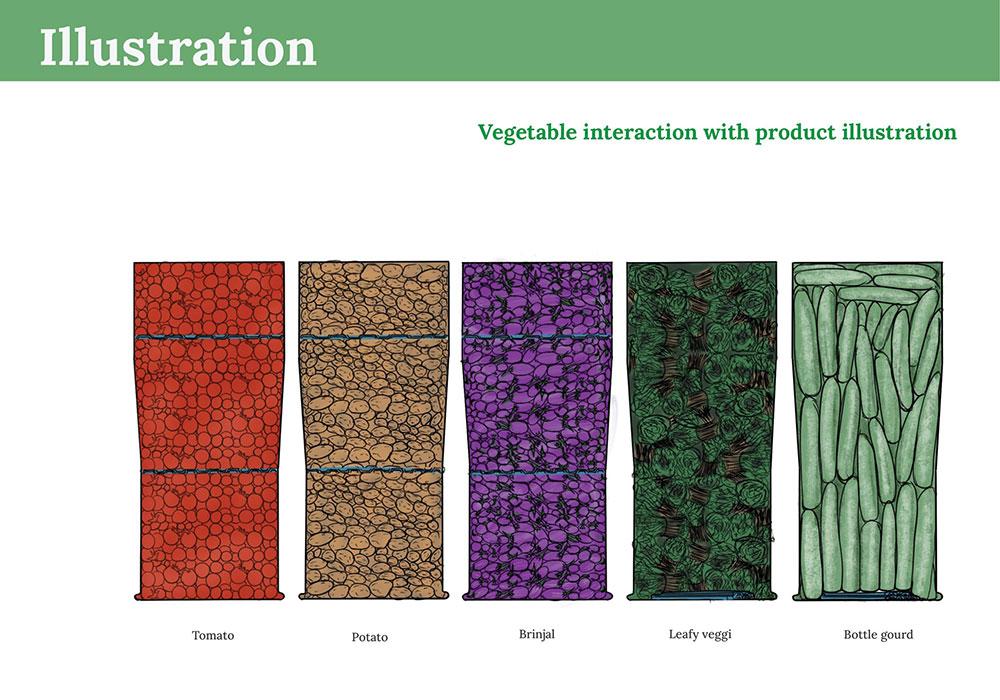 Illustration

Vegetable interaction with product illustration

Tomato

Potato

Brinjal

Leafy veggi

Bottle gourd